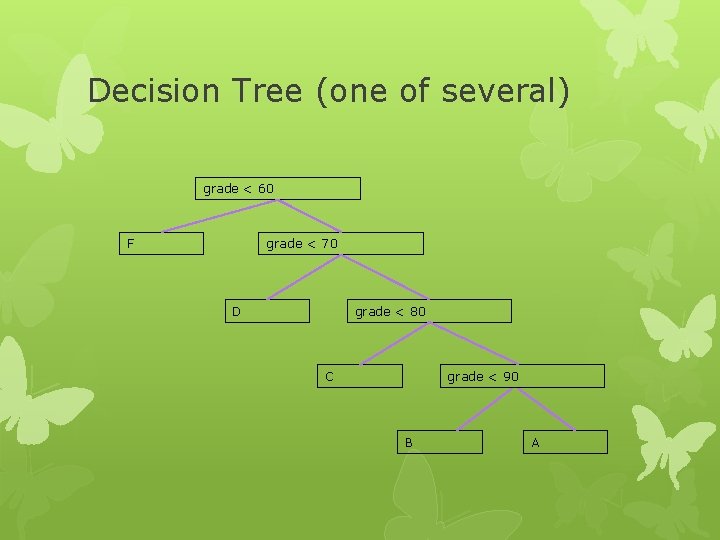 Decision Tree (one of several)

grade < 60

F

grade < 70

D

grade < 80

C

grade < 90

B

A